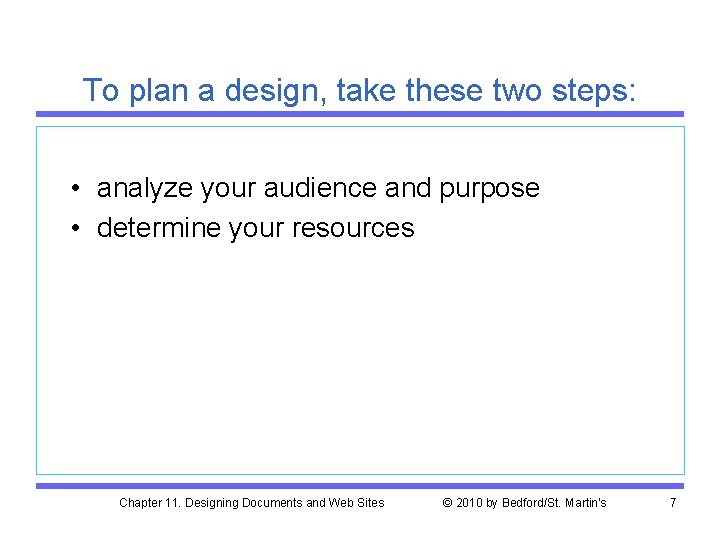 To plan a design, take these two steps:

• analyze your audience and purpose
• determine your resources

Chapter 11. Designing Documents and Web Sites © 2010 by Bedford/St. Martin's 7